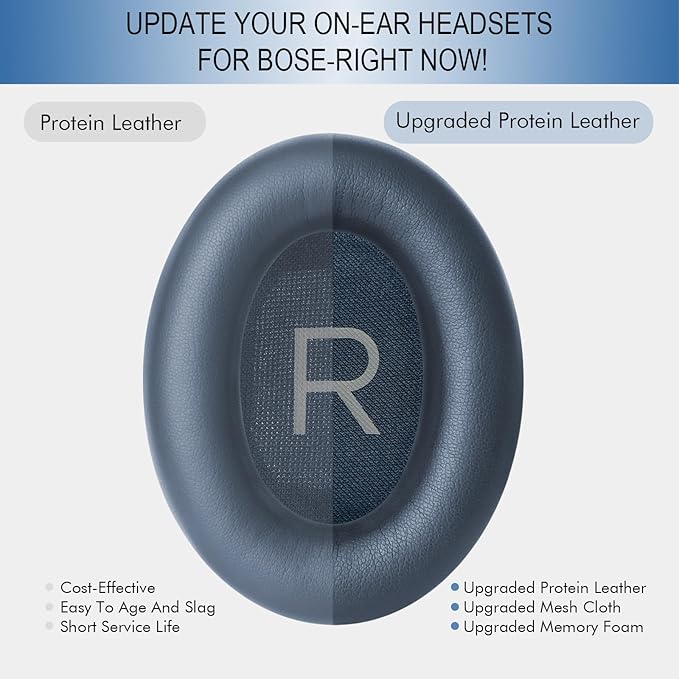 UPDATE YOUR ON-EAR HEADSETS FOR BOSE-RIGHT NOW!

Protein Leather

Upgraded Protein Leather

R

Cost-Effective
Easy To Age And Slag
Short Service Life

Upgraded Protein Leather
Upgraded Mesh Cloth
Upgraded Memory Foam